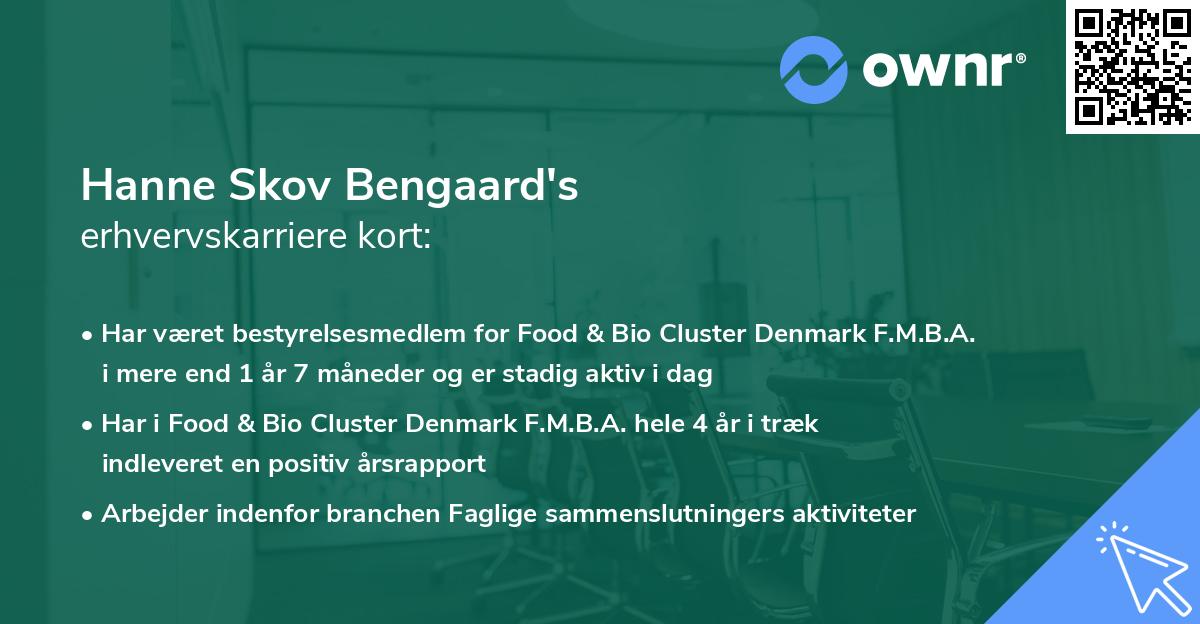 ownr®

Hanne Skov Bengaard's
erhvervskarriere kort:

• Har været bestyrelsesmedlem for Food & Bio Cluster Denmark F.M.B.A. i mere end 1 år 7 måneder og er stadig aktiv i dag

• Har i Food & Bio Cluster Denmark F.M.B.A. hele 4 år i træk indleveret en positiv årsrapport

• Arbejder indenfor branchen Faglige sammenslutningers aktiviteter